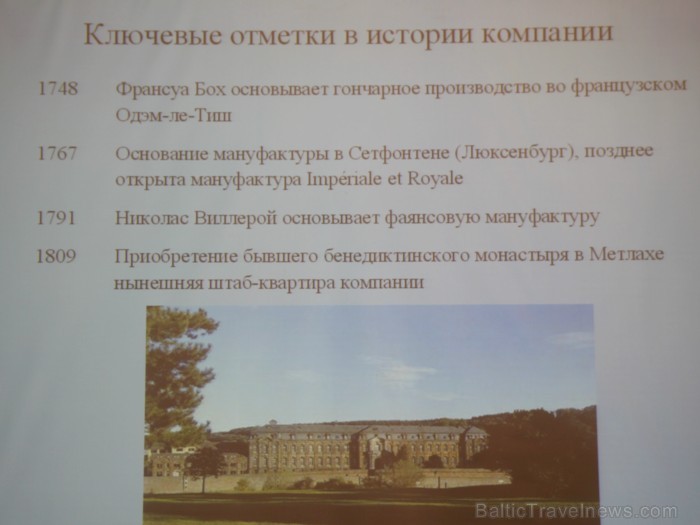 Ключевые отметки в истории компании

1748 Франсуа Бох основывает гончарное производство во французском Одэм-ле-Тиш

1767 Основание мануфактуры в Сетфонтене (Люксенбург), позднее открыта мануфактура Impériale et Royale

1791 Николас Виллерой основывает фаянсовую мануфактуру

1809 Приобретение бывшего бенедиктинского монастыря в Метлахе нынешняя штаб-квартира компании

BalticTravelnews.com